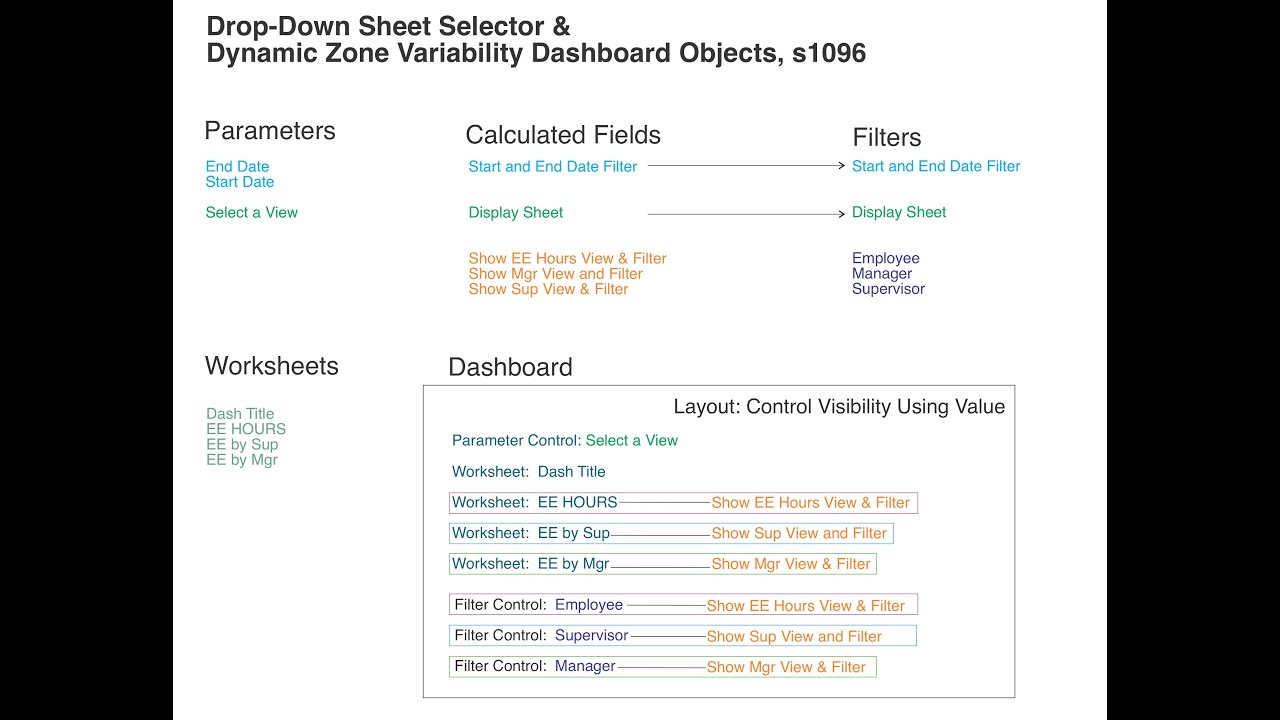 Drop-Down Sheet Selector &
Dynamic Zone Variability Dashboard Objects, s1096

Parameters

End Date
Start Date

Select a View

Calculated Fields

Start and End Date Filter

Display Sheet

Show EE Hours View & Filter
Show Mgr View and Filter
Show Sup View & Filter

Filters

Start and End Date Filter

Display Sheet

Employee
Manager
Supervisor

Worksheets

Dash Title
EE HOURS
EE by Sup
EE by Mgr

Dashboard

Layout: Control Visibility Using Value

Parameter Control: Select a View

Worksheet: Dash Title

Worksheet: EE HOURS Show EE Hours View & Filter

Worksheet: EE by Sup Show Sup View and Filter

Worksheet: EE by Mgr Show Mgr View & Filter

Filter Control: Employee Show EE Hours View & Filter

Filter Control: Supervisor Show Sup View and Filter

Filter Control: Manager Show Mgr View & Filter